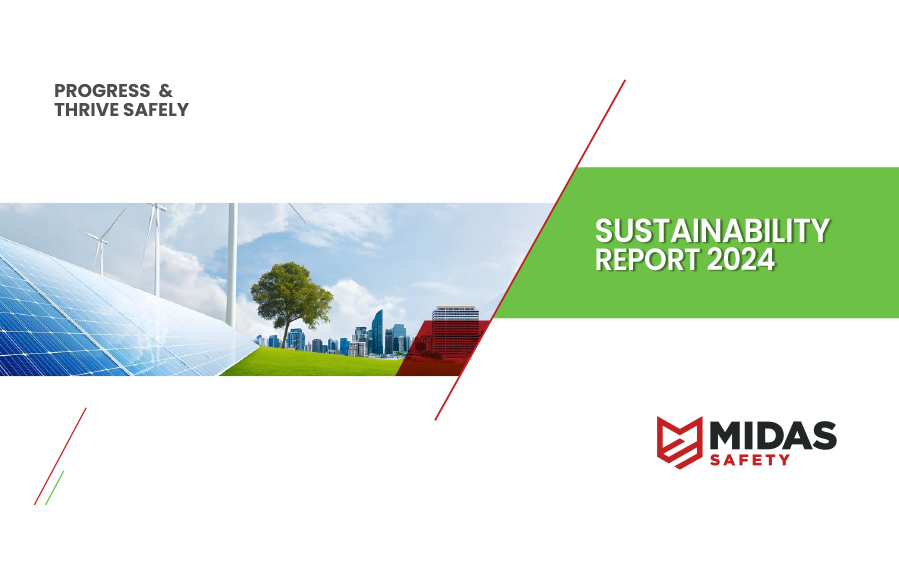 PROGRESS &
THRIVE SAFELY

SUSTAINABILITY
REPORT 2024

MIDAS
SAFETY